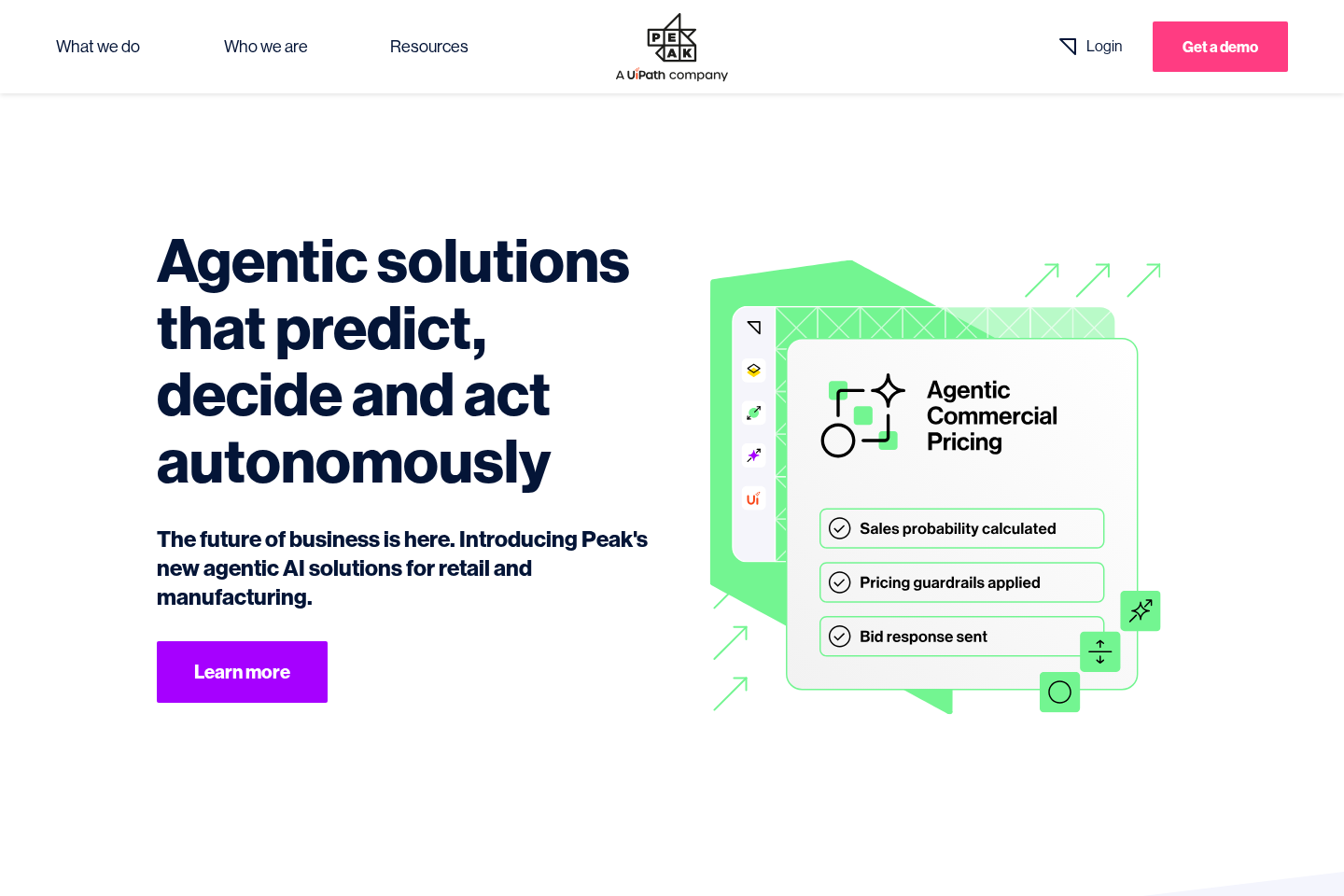 What we do Who we are Resources

PEAK
A UiPath company

Login

Get a demo

Agentic solutions that predict, decide and act autonomously

The future of business is here. Introducing Peak's new agentic AI solutions for retail and manufacturing.

Learn more

Ui

Agentic Commercial Pricing

Sales probability calculated

Pricing guardrails applied

Bid response sent